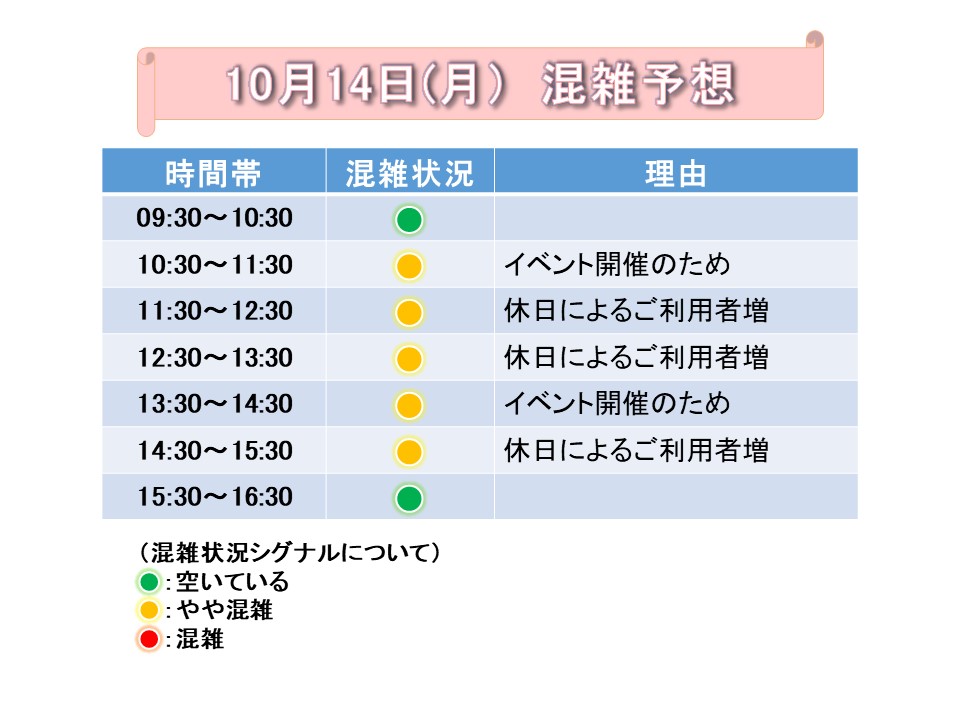 10月14日(月) 混雑予想

| 時間帯 | 混雑状況 | 理由 |
|---|---|---|
| 09:30～10:30 | | |
| 10:30～11:30 | | イベント開催のため |
| 11:30～12:30 | | 休日によるご利用者増 |
| 12:30～13:30 | | 休日によるご利用者増 |
| 13:30～14:30 | | イベント開催のため |
| 14:30～15:30 | | 休日によるご利用者増 |
| 15:30～16:30 | | |

（混雑状況シグナルについて）
:空いている
:やや混雑
:混雑